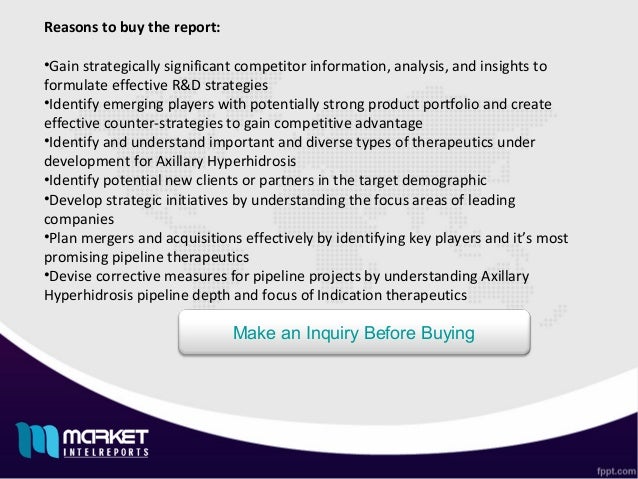 Reasons to buy the report:

•Gain strategically significant competitor information, analysis, and insights to formulate effective R&D strategies
•Identify emerging players with potentially strong product portfolio and create effective counter-strategies to gain competitive advantage
•Identify and understand important and diverse types of therapeutics under development for Axillary Hyperhidrosis
•Identify potential new clients or partners in the target demographic
•Develop strategic initiatives by understanding the focus areas of leading companies
•Plan mergers and acquisitions effectively by identifying key players and it's most promising pipeline therapeutics
•Devise corrective measures for pipeline projects by understanding Axillary Hyperhidrosis pipeline depth and focus of Indication therapeutics

Make an Inquiry Before Buying

MARKET INTELREPORTS

fppt.com